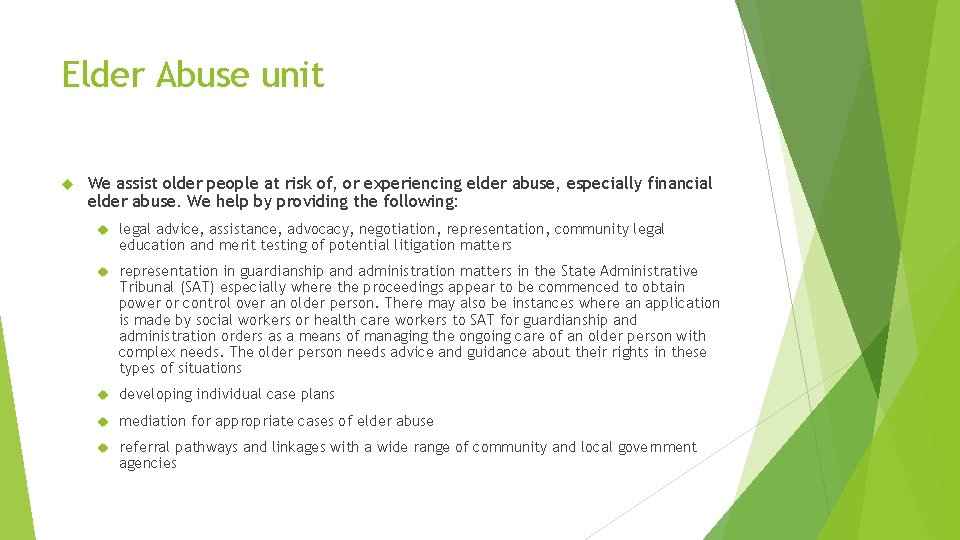 Elder Abuse unit

We assist older people at risk of, or experiencing elder abuse, especially financial elder abuse. We help by providing the following:

legal advice, assistance, advocacy, negotiation, representation, community legal education and merit testing of potential litigation matters

representation in guardianship and administration matters in the State Administrative Tribunal (SAT) especially where the proceedings appear to be commenced to obtain power or control over an older person. There may also be instances where an application is made by social workers or health care workers to SAT for guardianship and administration orders as a means of managing the ongoing care of an older person with complex needs. The older person needs advice and guidance about their rights in these types of situations

developing individual case plans

mediation for appropriate cases of elder abuse

referral pathways and linkages with a wide range of community and local government agencies